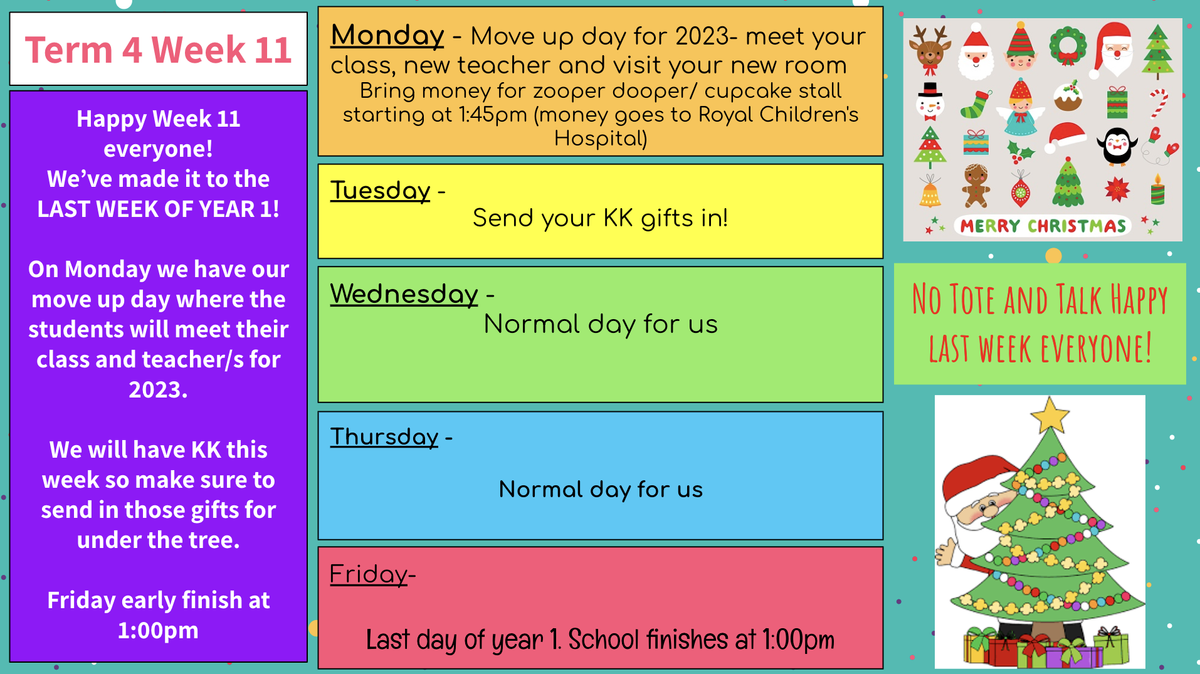 Term 4 Week 11

Happy Week 11 everyone!
We've made it to the LAST WEEK OF YEAR 1!

On Monday we have our move up day where the students will meet their class and teacher/s for 2023.

We will have KK this week so make sure to send in those gifts for under the tree.

Friday early finish at 1:00pm

Monday - Move up day for 2023- meet your class, new teacher and visit your new room
Bring money for zooper dooper/ cupcake stall starting at 1:45pm (money goes to Royal Children's Hospital)

Tuesday -
Send your KK gifts in!

Wednesday -
Normal day for us

Thursday -
Normal day for us

Friday-
Last day of year 1. School finishes at 1:00pm

MERRY CHRISTMAS

No Tote and Talk Happy last week everyone!